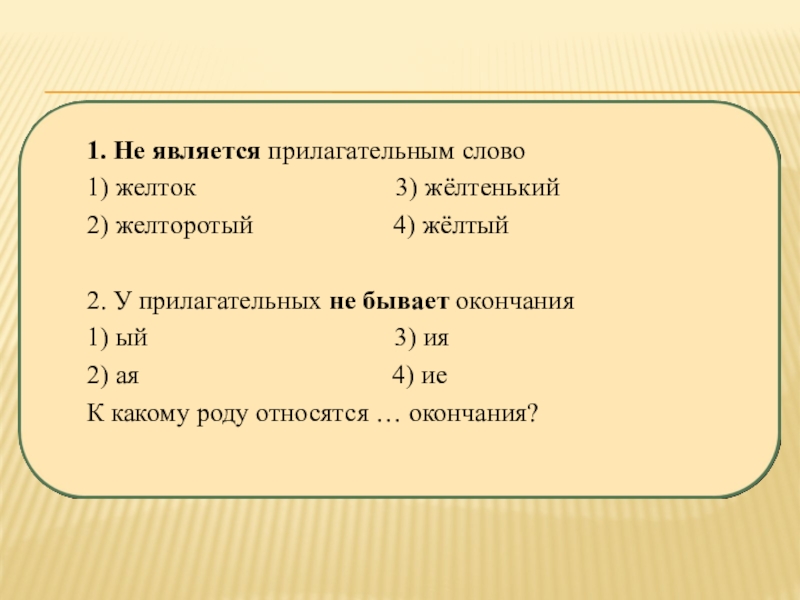 1. Не является прилагательным слово
1) желток 3) жёлтенький
2) желторотый 4) жёлтый

2. У прилагательных не бывает окончания
1) ый 3) ия
2) ая 4) ие
К какому роду относятся … окончания?